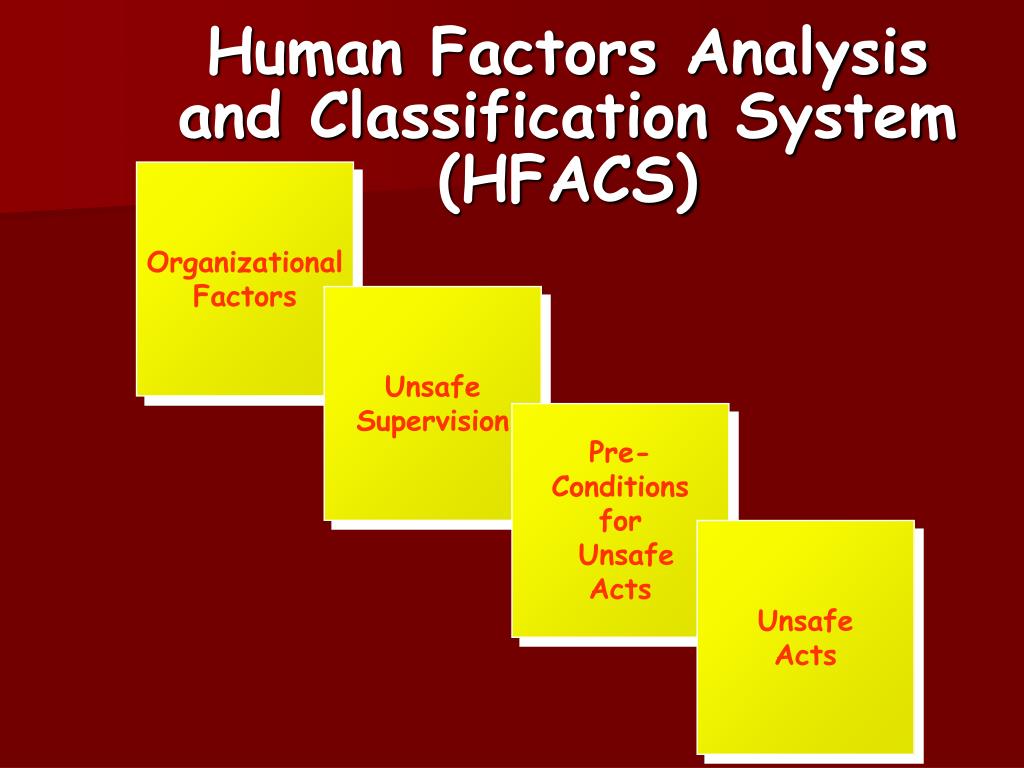 Human Factors Analysis and Classification System (HFACS)

Organizational Factors

Unsafe Supervision

Pre-Conditions for Unsafe Acts

Unsafe Acts